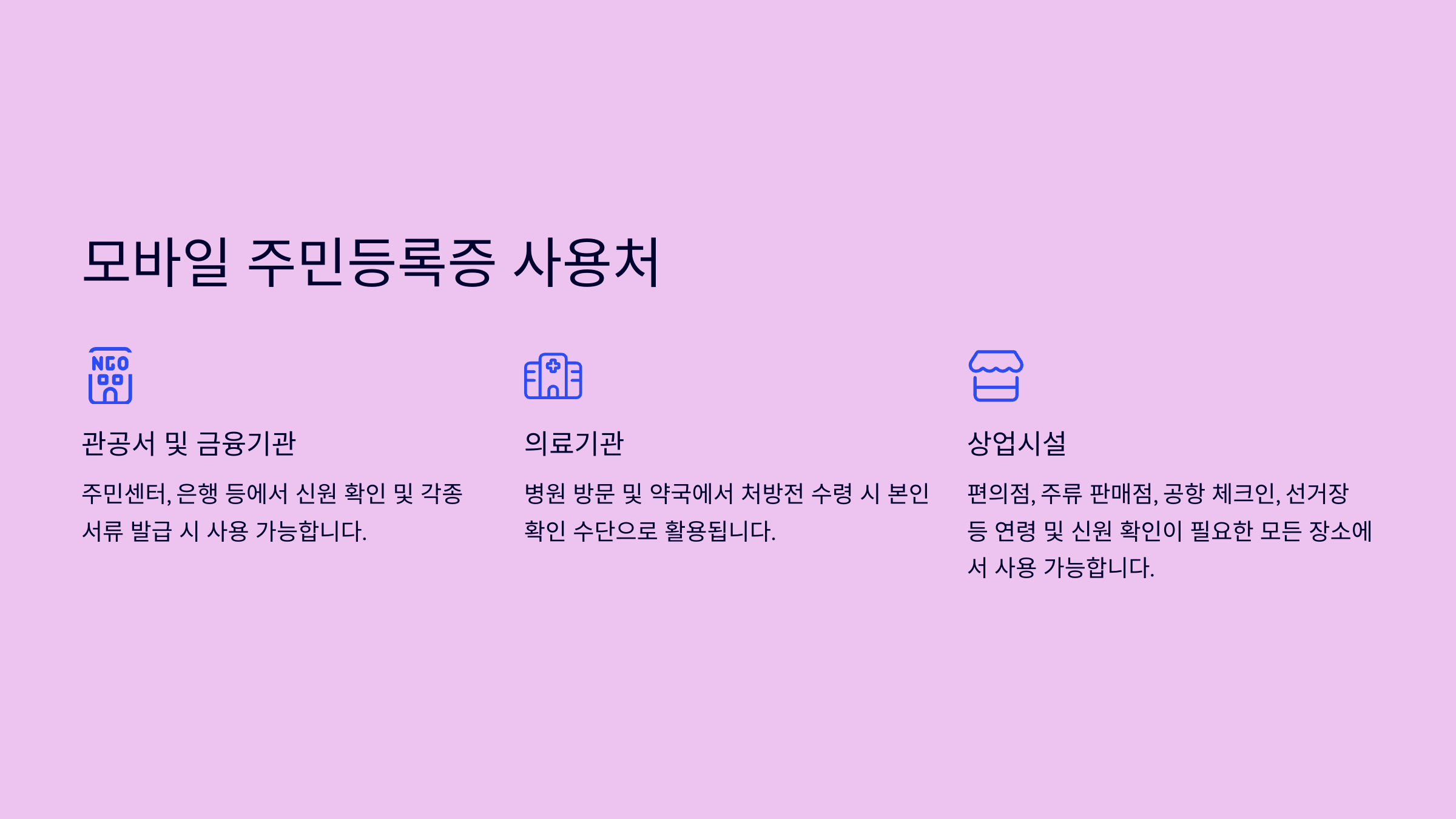 모바일 주민등록증 사용처

NGO

관공서 및 금융기관

주민센터, 은행 등에서 신원 확인 및 각종 서류 발급 시 사용 가능합니다.

의료기관

병원 방문 및 약국에서 처방전 수령 시 본인 확인 수단으로 활용됩니다.

상업시설

편의점, 주류 판매점, 공항 체크인, 선거장 등 연령 및 신원 확인이 필요한 모든 장소에서 사용 가능합니다.